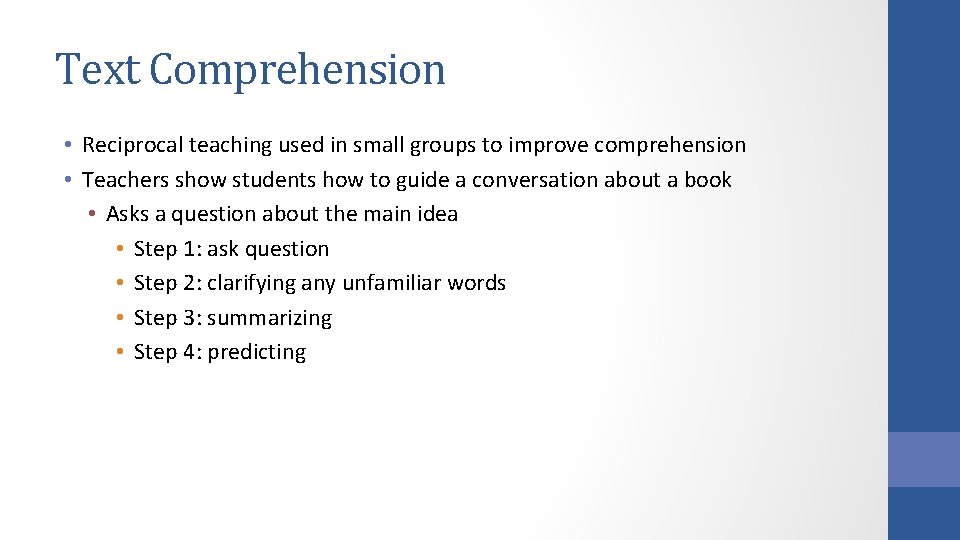 Text Comprehension

• Reciprocal teaching used in small groups to improve comprehension
• Teachers show students how to guide a conversation about a book
  • Asks a question about the main idea
    • Step 1: ask question
    • Step 2: clarifying any unfamiliar words
    • Step 3: summarizing
    • Step 4: predicting